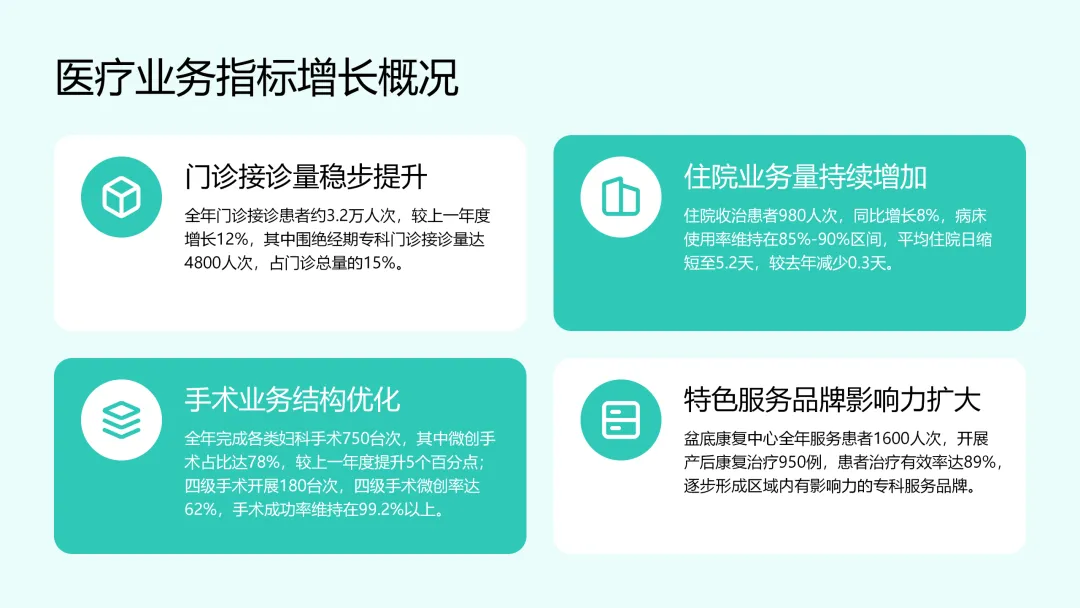 医疗业务指标增长概况

门诊接诊量稳步提升

全年门诊接诊患者约3.2万人次，较上一年度增长12%，其中围绝经期专科门诊接诊量达4800人次，占门诊总量的15%。

住院业务量持续增加

住院收治患者980人次，同比增长8%，病床使用率维持在85%-90%区间，平均住院日缩短至5.2天，较去年减少0.3天。

手术业务结构优化

全年完成各类妇科手术750台次，其中微创手术占比达78%，较上一年度提升5个百分点；四级手术开展180台次，四级手术微创率达62%，手术成功率维持在99.2%以上。

特色服务品牌影响力扩大

盆底康复中心全年服务患者1600人次，开展产后康复治疗950例，患者治疗有效率达89%，逐步形成区域内有影响力的专科服务品牌。